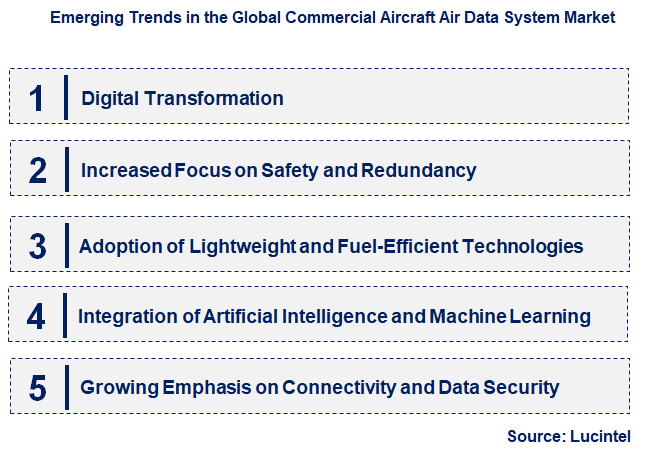 Emerging Trends in the Global Commercial Aircraft Air Data System Market

1 Digital Transformation

2 Increased Focus on Safety and Redundancy

3 Adoption of Lightweight and Fuel-Efficient Technologies

4 Integration of Artificial Intelligence and Machine Learning

5 Growing Emphasis on Connectivity and Data Security

Source: Lucintel